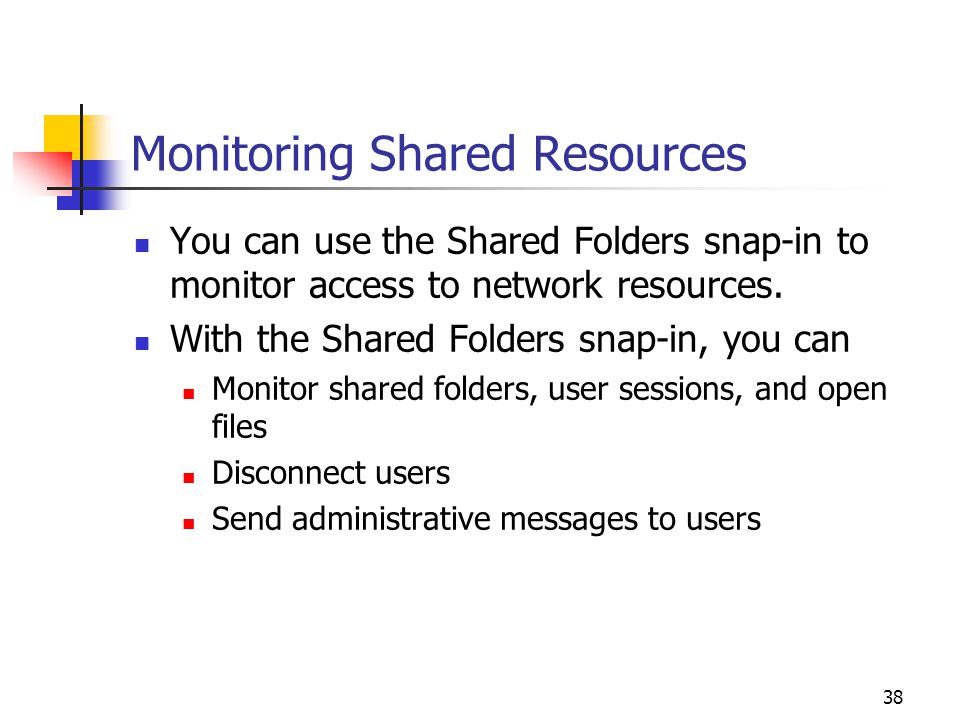 Monitoring Shared Resources

- You can use the Shared Folders snap-in to monitor access to network resources.
- With the Shared Folders snap-in, you can
  - Monitor shared folders, user sessions, and open files
  - Disconnect users
  - Send administrative messages to users

38